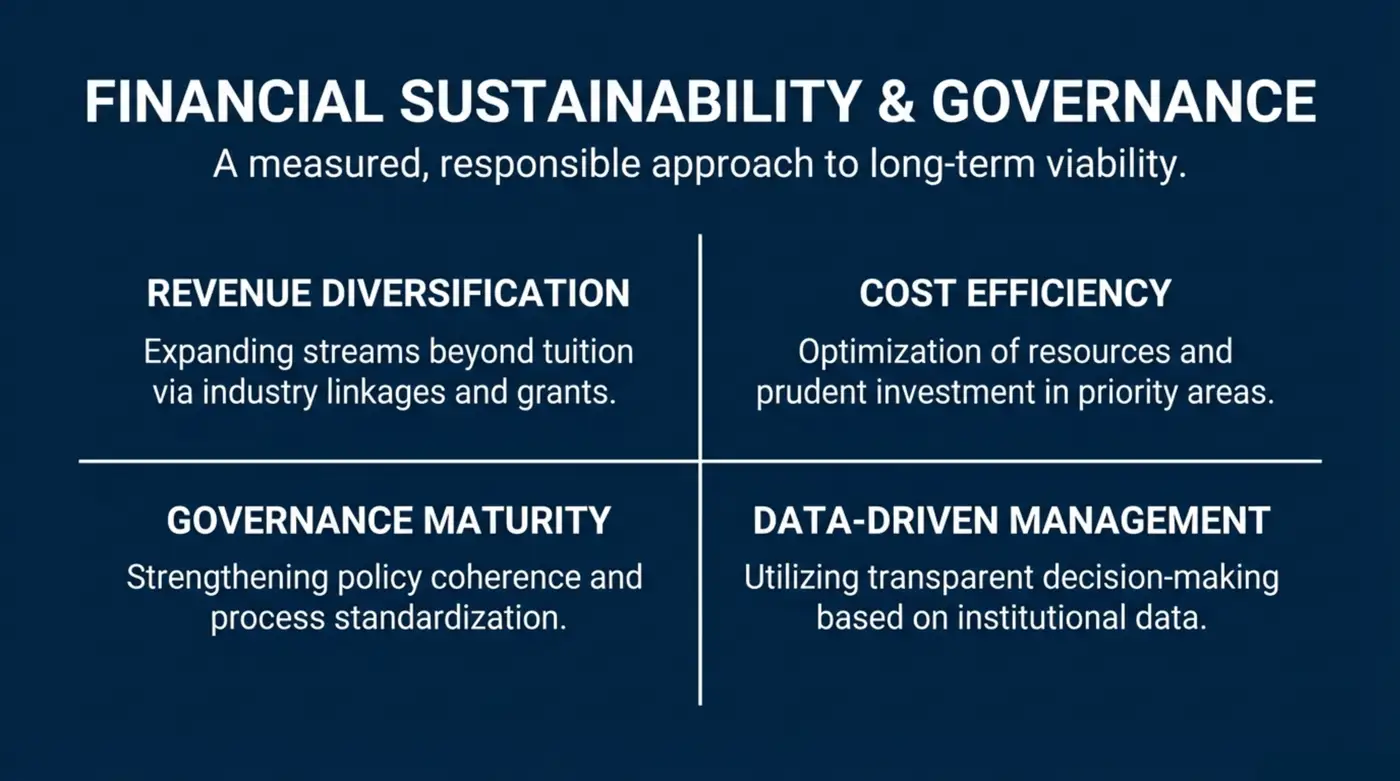 FINANCIAL SUSTAINABILITY & GOVERNANCE

A measured, responsible approach to long-term viability.

REVENUE DIVERSIFICATION

Expanding streams beyond tuition via industry linkages and grants.

COST EFFICIENCY

Optimization of resources and prudent investment in priority areas.

GOVERNANCE MATURITY

Strengthening policy coherence and process standardization.

DATA-DRIVEN MANAGEMENT

Utilizing transparent decision-making based on institutional data.